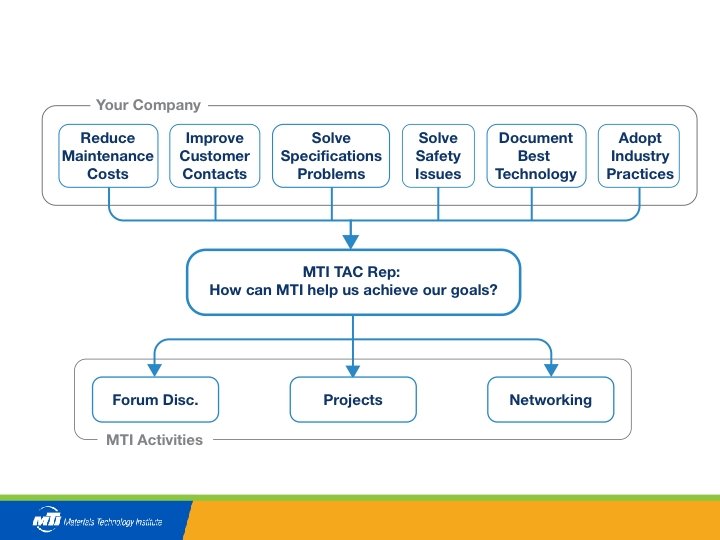 Your Company

Reduce Maintenance Costs

Improve Customer Contacts

Solve Specifications Problems

Solve Safety Issues

Document Best Technology

Adopt Industry Practices

MTI TAC Rep:
How can MTI help us achieve our goals?

Forum Disc.

Projects

Networking

MTI Activities

MTI Materials Technology Institute